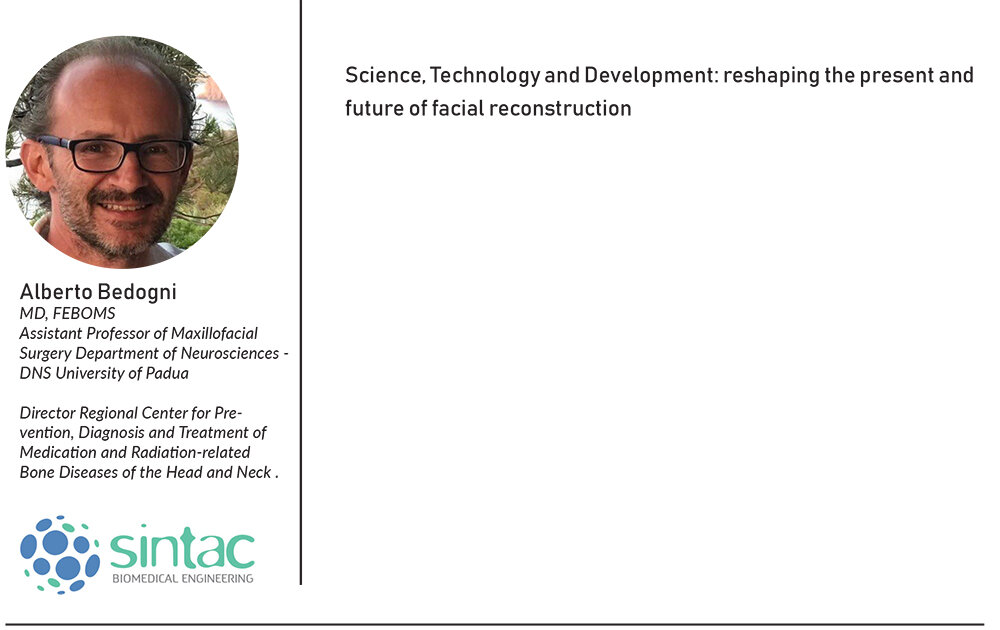 Alberto Bedogni
MD, FEBOMS
Assistant Professor of Maxillofacial Surgery Department of Neurosciences - DNS University of Padua

Director Regional Center for Prevention, Diagnosis and Treatment of Medication and Radiation-related Bone Diseases of the Head and Neck .

sintac
BIOMEDICAL ENGINEERING

Science, Technology and Development: reshaping the present and future of facial reconstruction